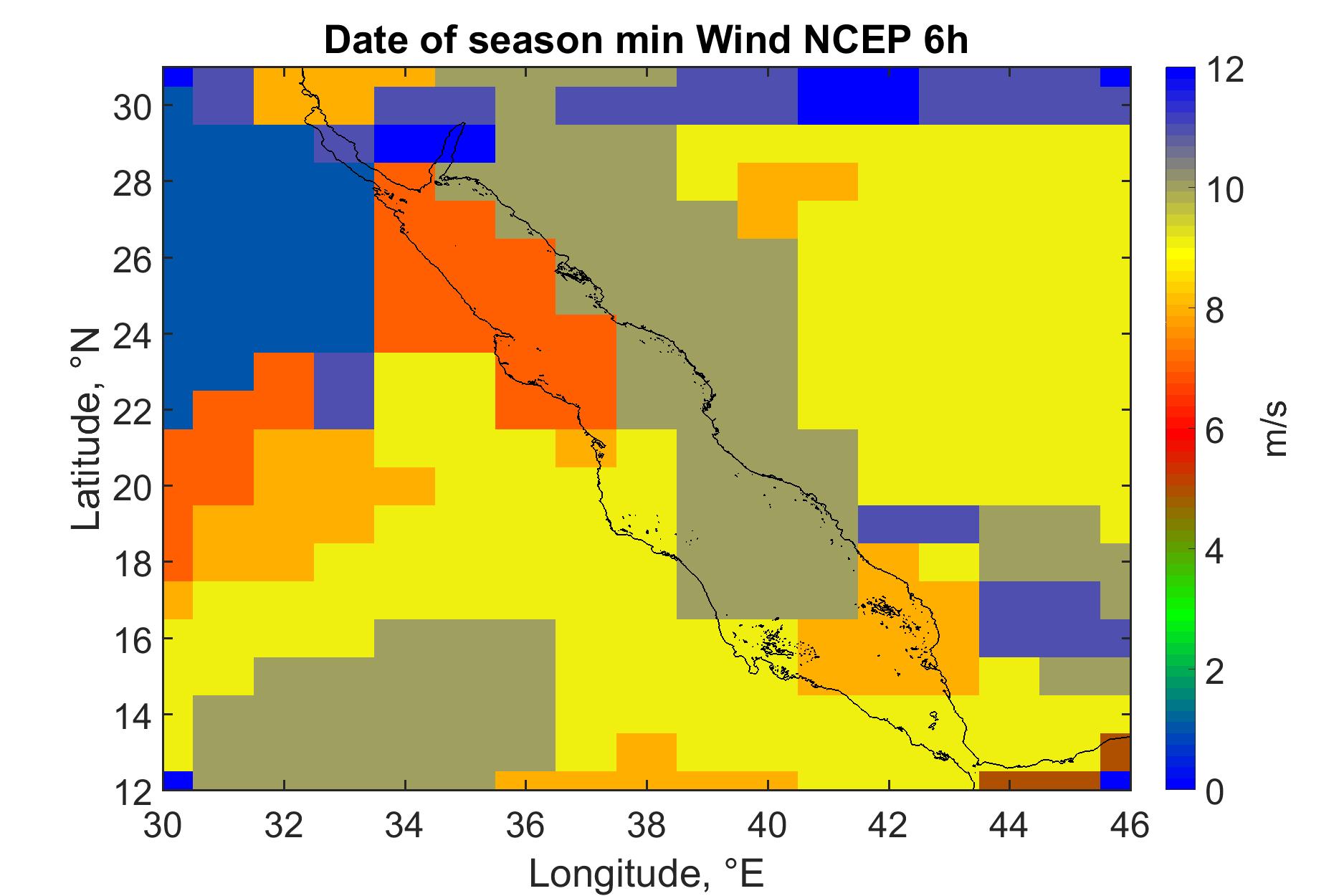 Date of season min Wind NCEP 6h

Latitude, °N

30
28
26
24
22
20
18
16
14
12

30 32 34 36 38 40 42 44 46

Longitude, °E

12
10
8
6
4
2
0

m/s